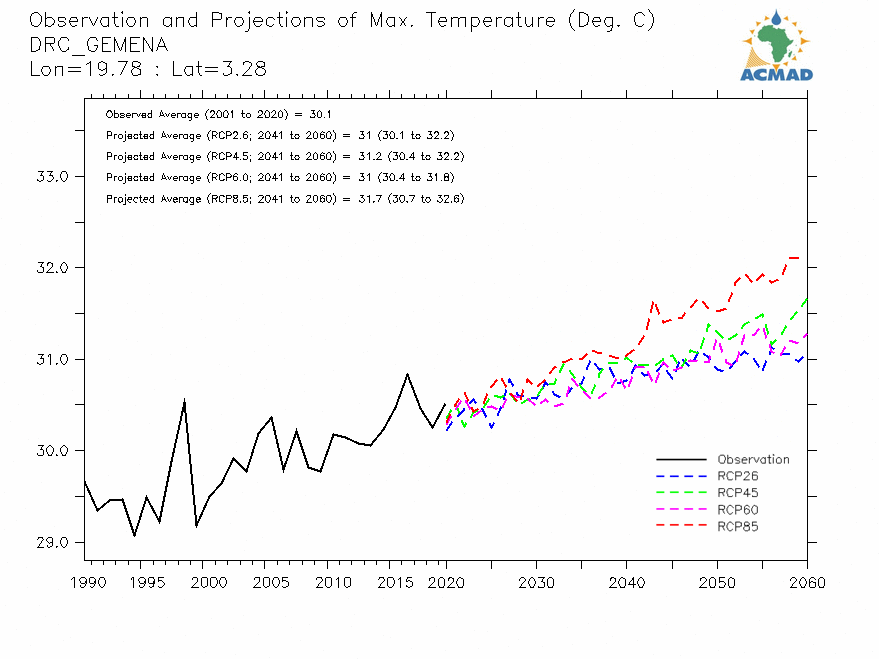 Observation and Projections of Max. Temperature (Deg. C)
DRC_GEMENA
Lon=19.78 : Lat=3.28

ACMAD

Observed Average (2001 to 2020) = 30.1
Projected Average (RCP2.6; 2041 to 2060) = 31 (30.1 to 32.2)
Projected Average (RCP4.5; 2041 to 2060) = 31.2 (30.4 to 32.2)
Projected Average (RCP6.0; 2041 to 2060) = 31 (30.4 to 31.8)
Projected Average (RCP8.5; 2041 to 2060) = 31.7 (30.7 to 32.6)

33.0
32.0
31.0
30.0
29.0

Observation
RCP26
RCP45
RCP60
RCP85

1990 1995 2000 2005 2010 2015 2020 2030 2040 2050 2060